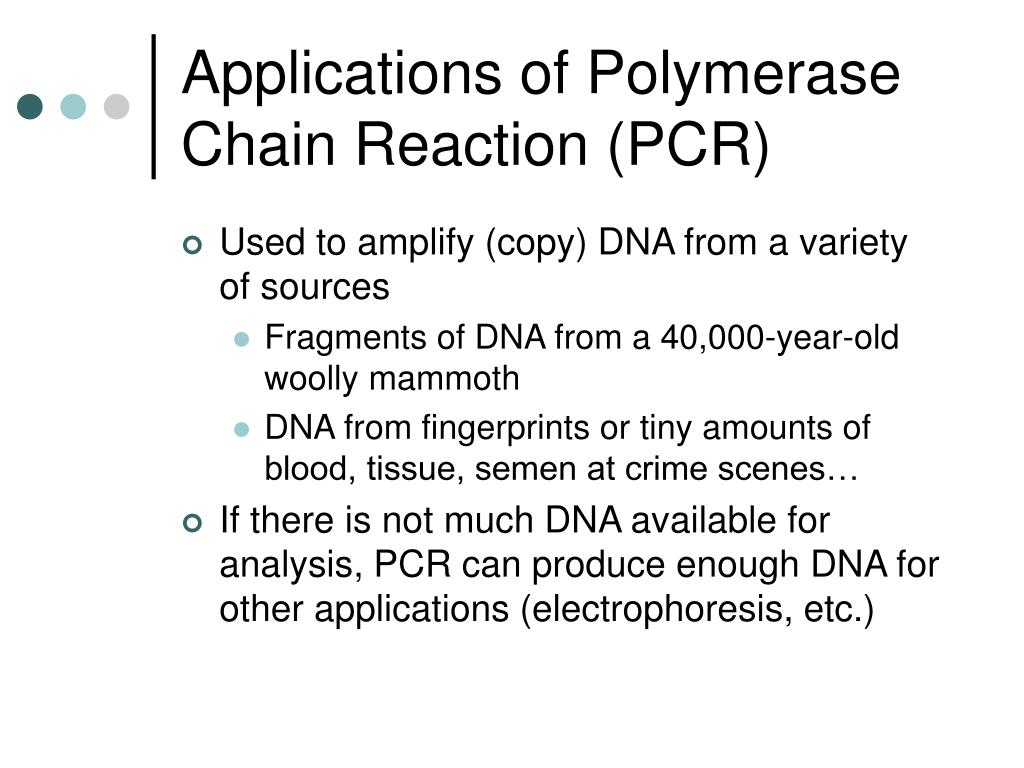 Applications of Polymerase Chain Reaction (PCR)

Used to amplify (copy) DNA from a variety of sources

Fragments of DNA from a 40,000-year-old woolly mammoth

DNA from fingerprints or tiny amounts of blood, tissue, semen at crime scenes…

If there is not much DNA available for analysis, PCR can produce enough DNA for other applications (electrophoresis, etc.)